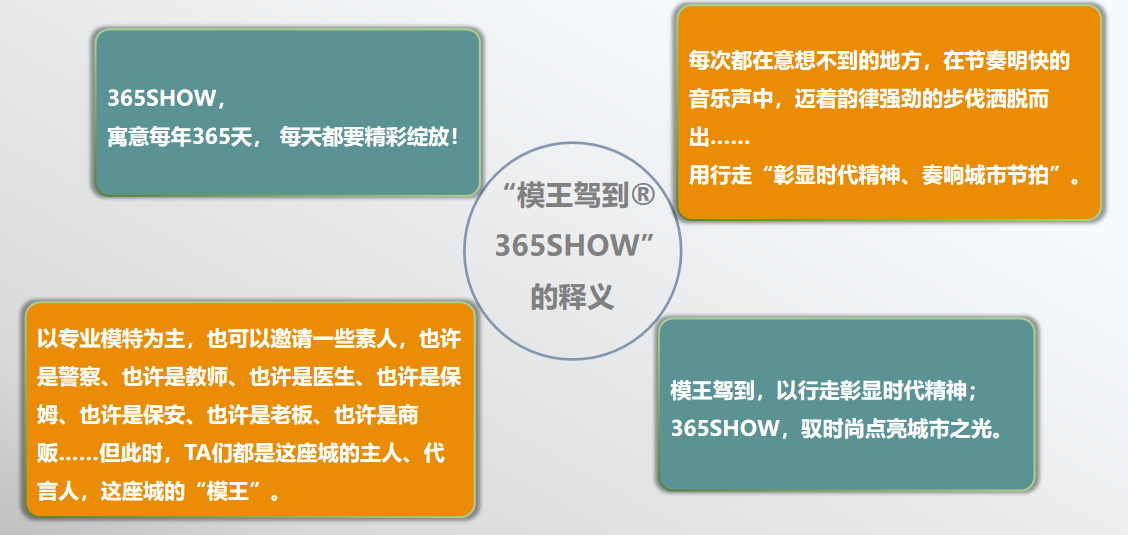 365SHOW，
寓意每年365天， 每天都要精彩绽放！

每次都在意想不到的地方，在节奏明快的音乐声中，迈着韵律强劲的步伐洒脱而出……
用行走“彰显时代精神、奏响城市节拍”。

“模王驾到®
365SHOW”
的释义

以专业模特为主，也可以邀请一些素人，也许是警察、也许是教师、也许是医生、也许是保姆、也许是保安、也许是老板、也许是商贩……但此时，TA们都是这座城的主人、代言人，这座城的“模王”。

模王驾到，以行走彰显时代精神；
365SHOW，驭时尚点亮城市之光。